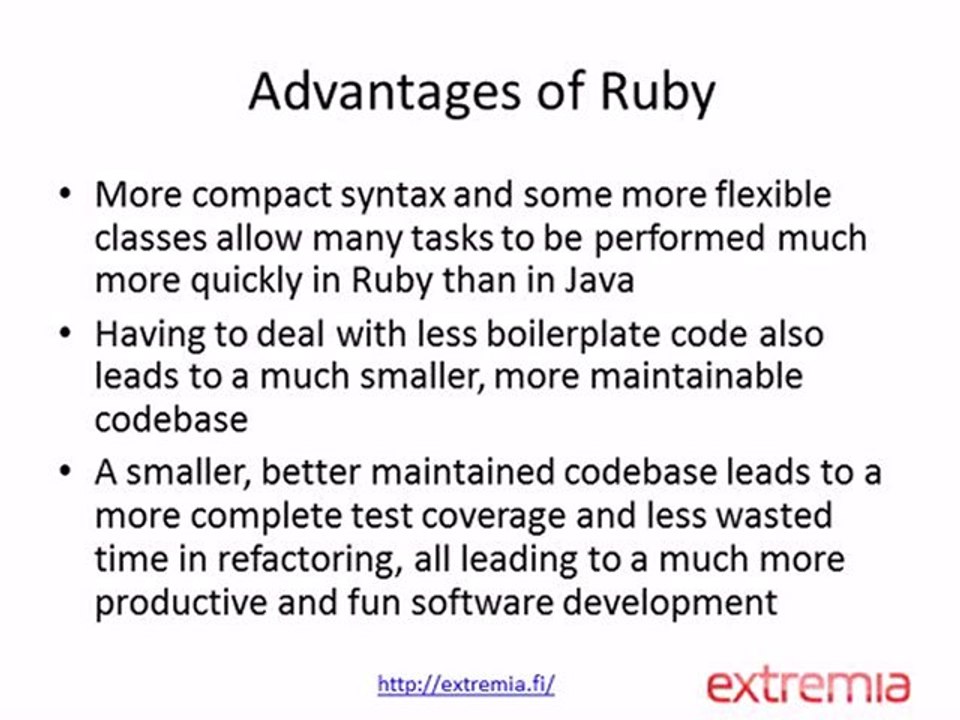 Advantages of Ruby

• More compact syntax and some more flexible classes allow many tasks to be performed much more quickly in Ruby than in Java

• Having to deal with less boilerplate code also leads to a much smaller, more maintainable codebase

• A smaller, better maintained codebase leads to a more complete test coverage and less wasted time in refactoring, all leading to a much more productive and fun software development

http://extremia.fi/

extremia